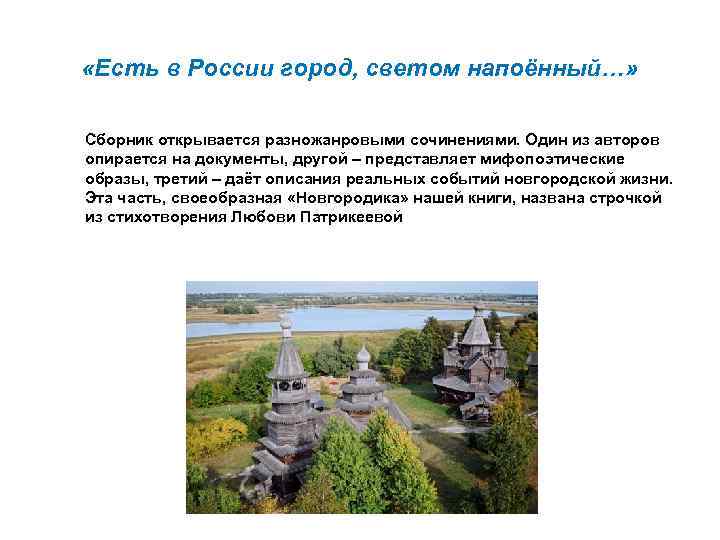 «Есть в России город, светом напоённый…»

Сборник открывается разножанровыми сочинениями. Один из авторов опирается на документы, другой – представляет мифопоэтические образы, третий – даёт описания реальных событий новгородской жизни. Эта часть, своеобразная «Новгородика» нашей книги, названа строчкой из стихотворения Любови Патрикеевой